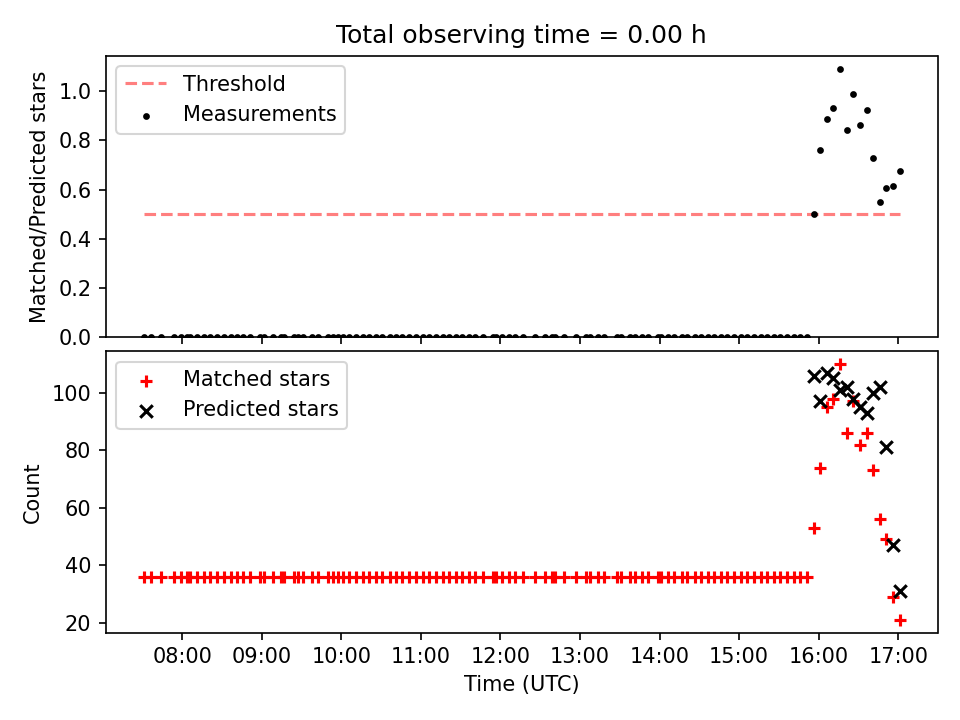 Total observing time = 0.00 h

Threshold
Measurements

Matched/Predicted stars

1.0
0.8
0.6
0.4
0.2
0.0

Matched stars
Predicted stars

Count

100
80
60
40
20

08:00 09:00 10:00 11:00 12:00 13:00 14:00 15:00 16:00 17:00

Time (UTC)